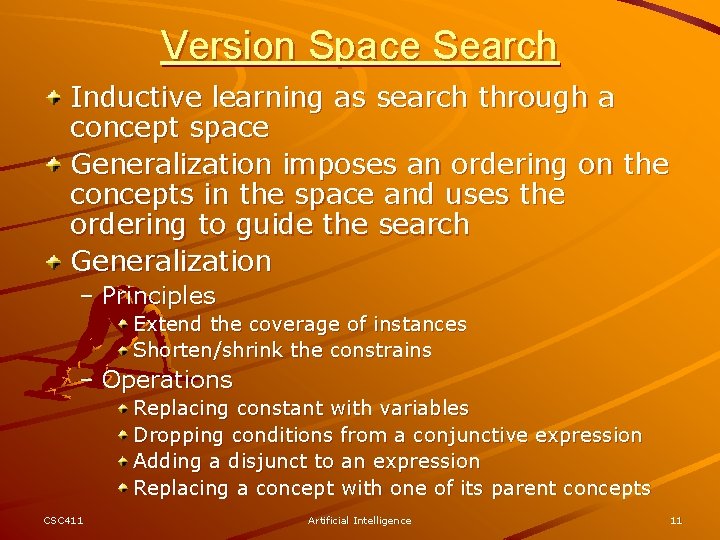 Version Space Search

Inductive learning as search through a concept space

Generalization imposes an ordering on the concepts in the space and uses the ordering to guide the search

Generalization

– Principles

Extend the coverage of instances

Shorten/shrink the constrains

– Operations

Replacing constant with variables

Dropping conditions from a conjunctive expression

Adding a disjunct to an expression

Replacing a concept with one of its parent concepts

CSC411 Artificial Intelligence 11